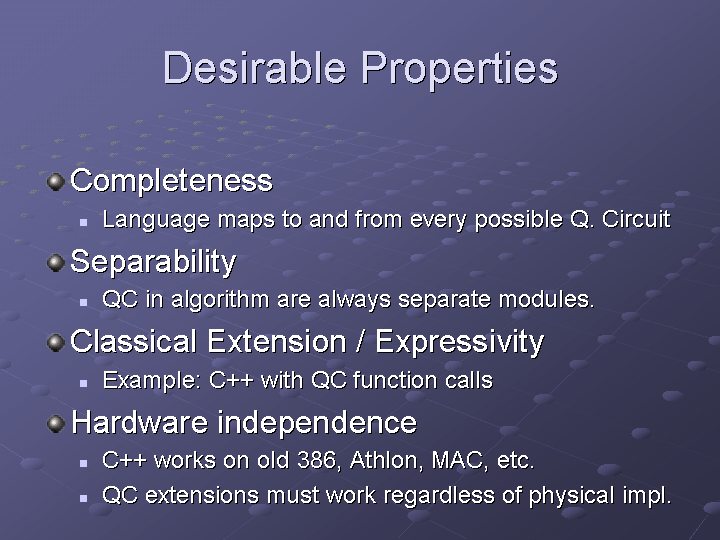 Desirable Properties

Completeness

Language maps to and from every possible Q. Circuit

Separability

QC in algorithm are always separate modules.

Classical Extension / Expressivity

Example: C++ with QC function calls

Hardware independence

C++ works on old 386, Athlon, MAC, etc.

QC extensions must work regardless of physical impl.